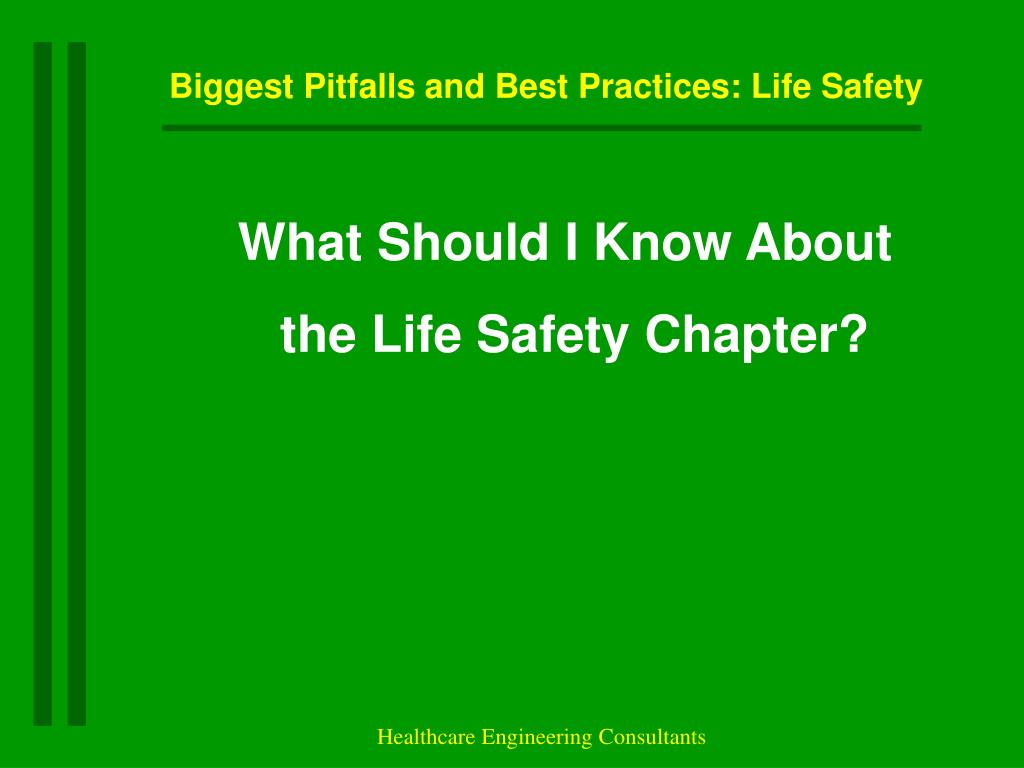 Biggest Pitfalls and Best Practices: Life Safety

What Should I Know About the Life Safety Chapter?

Healthcare Engineering Consultants